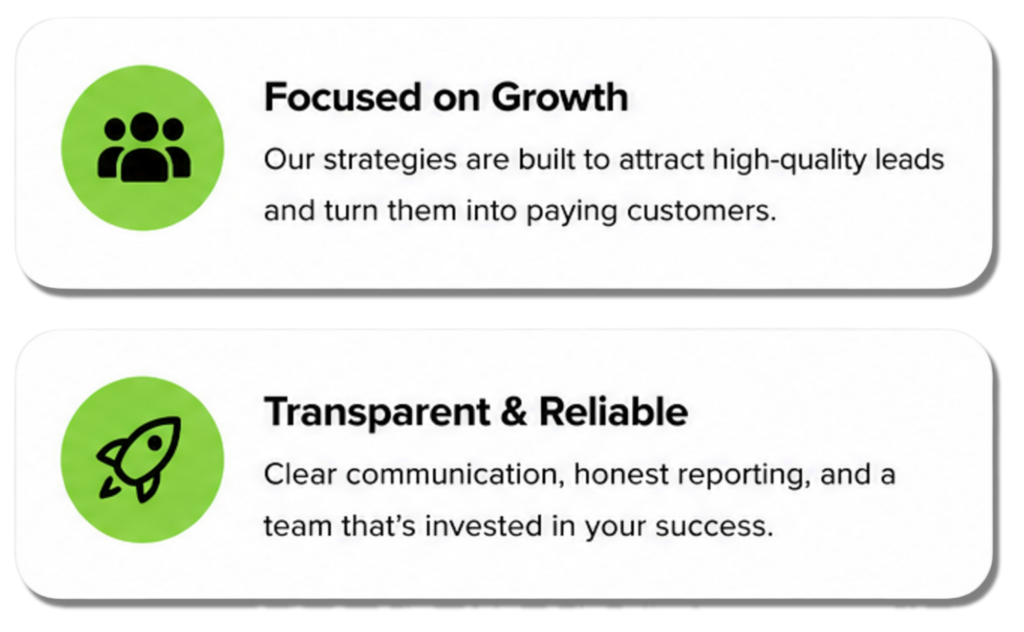 Focused on Growth

Our strategies are built to attract high-quality leads and turn them into paying customers.

Transparent & Reliable

Clear communication, honest reporting, and a team that's invested in your success.